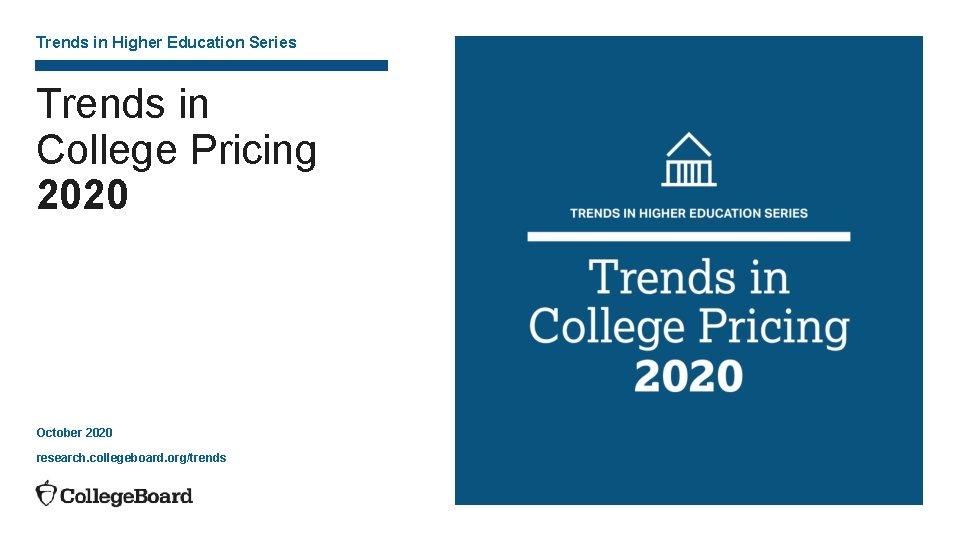 Trends in Higher Education Series

Trends in College Pricing 2020

October 2020

research.collegeboard.org/trends

CollegeBoard

TRENDS IN HIGHER EDUCATION SERIES

Trends in College Pricing 2020